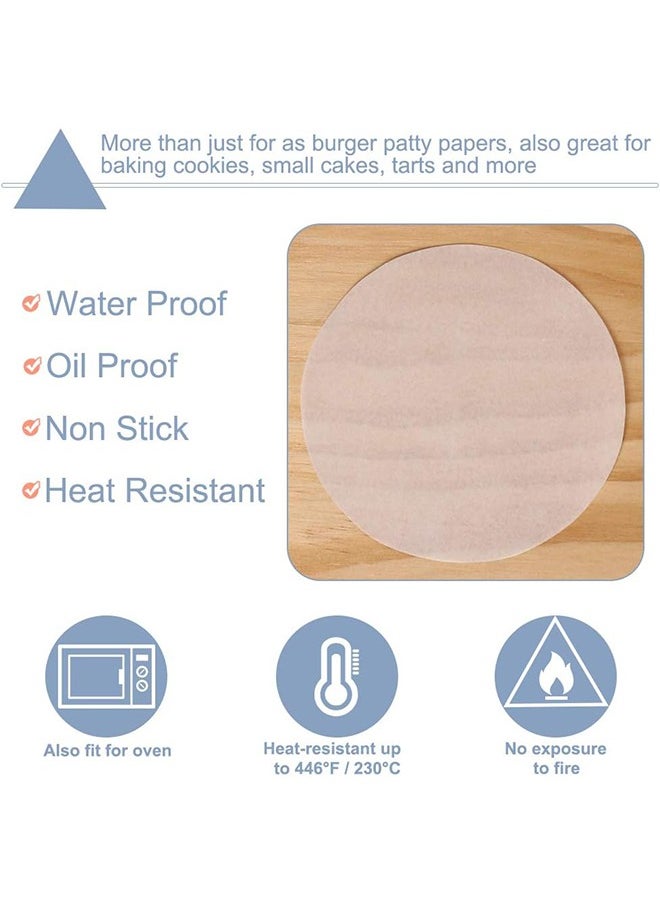 More than just for as burger patty papers, also great for baking cookies, small cakes, tarts and more

Water Proof

Oil Proof

Non Stick

Heat Resistant

Also fit for oven

Heat-resistant up to 446°F / 230°C

No exposure to fire